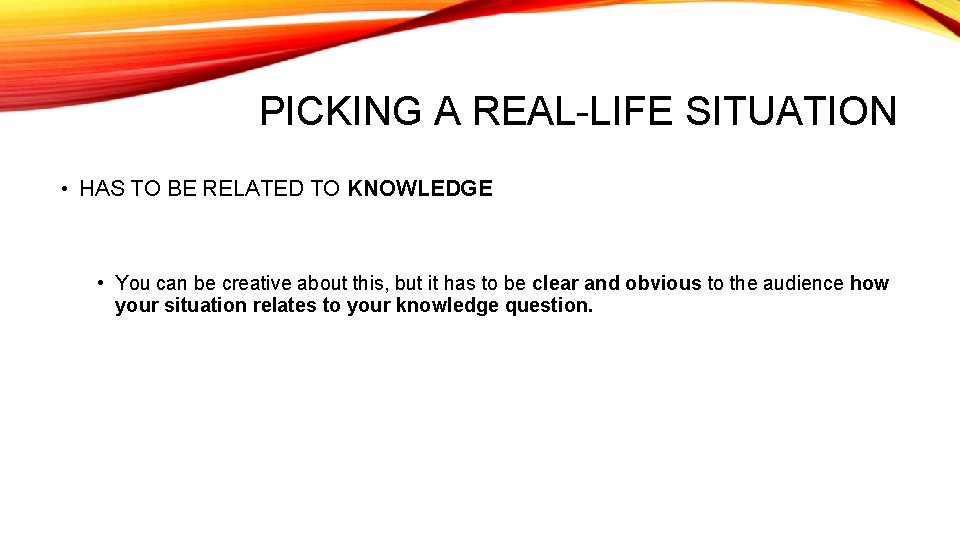 PICKING A REAL-LIFE SITUATION

• HAS TO BE RELATED TO KNOWLEDGE

• You can be creative about this, but it has to be clear and obvious to the audience how your situation relates to your knowledge question.